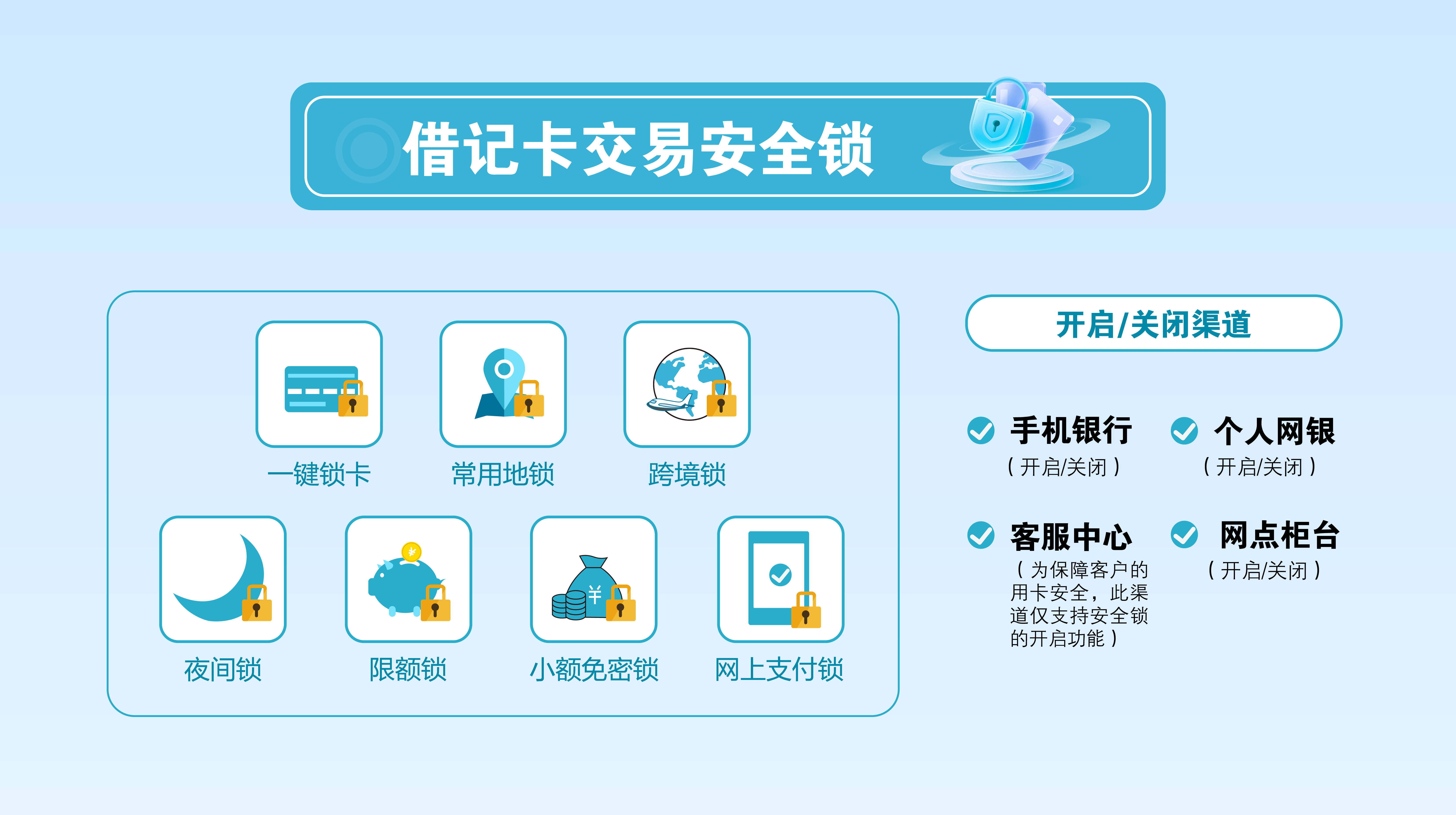 借记卡交易安全锁

一键锁卡
常用地锁
跨境锁
夜间锁
限额锁
小额免密锁
网上支付锁

开启/关闭渠道

手机银行
（开启/关闭）

个人网银
（开启/关闭）

客服中心
（为保障客户的用卡安全，此渠道仅支持安全锁的开启功能）

网点柜台
（开启/关闭）